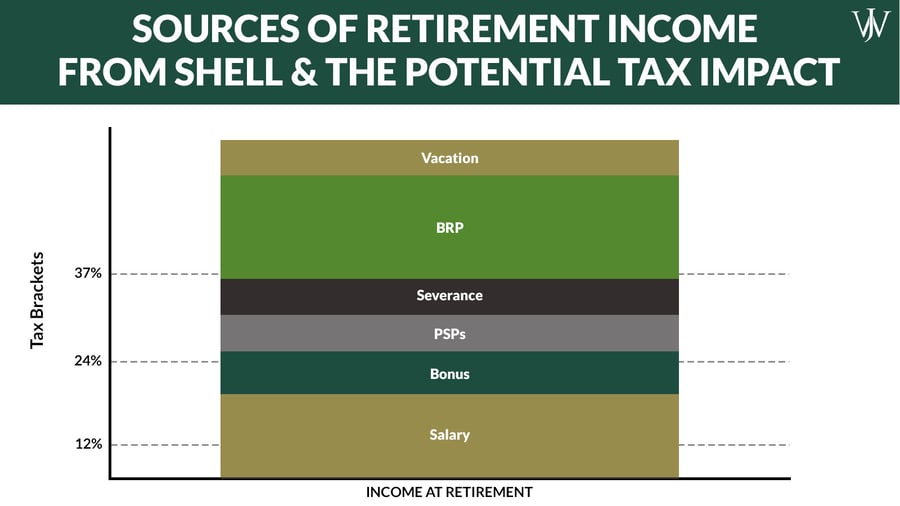 SOURCES OF RETIREMENT INCOME FROM SHELL & THE POTENTIAL TAX IMPACT

WJ

Tax Brackets

37%

24%

12%

Vacation

BRP

Severance

PSPs

Bonus

Salary

INCOME AT RETIREMENT